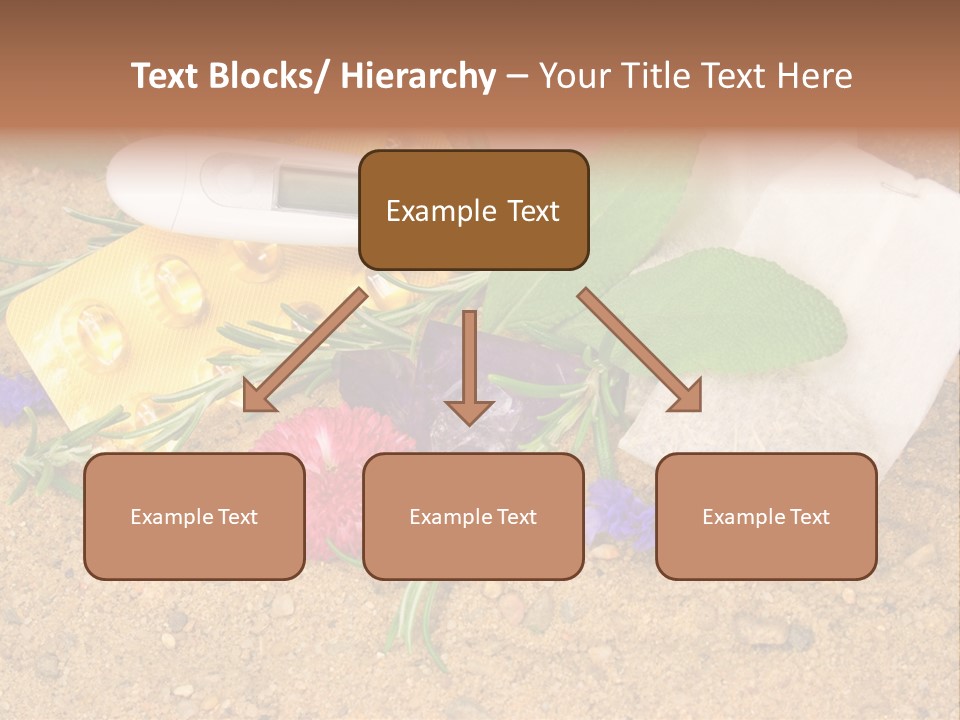 Text Blocks/ Hierarchy – Your Title Text Here

Example Text

Example Text

Example Text

Example Text